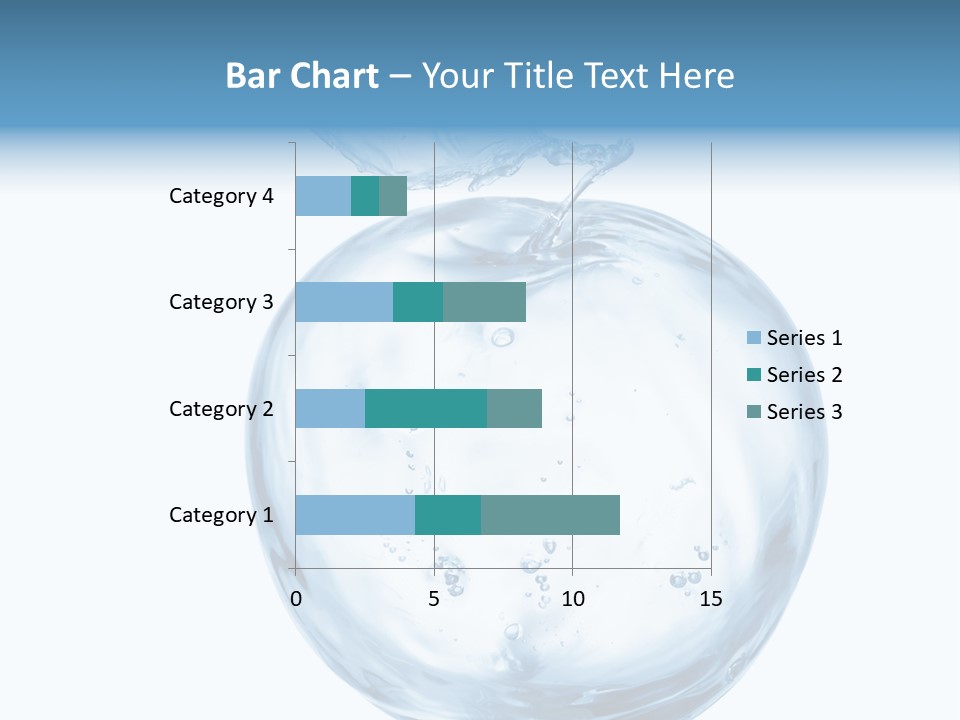 Bar Chart – Your Title Text Here

Category 4
Category 3
Category 2
Category 1

0
5
10
15

Series 1
Series 2
Series 3